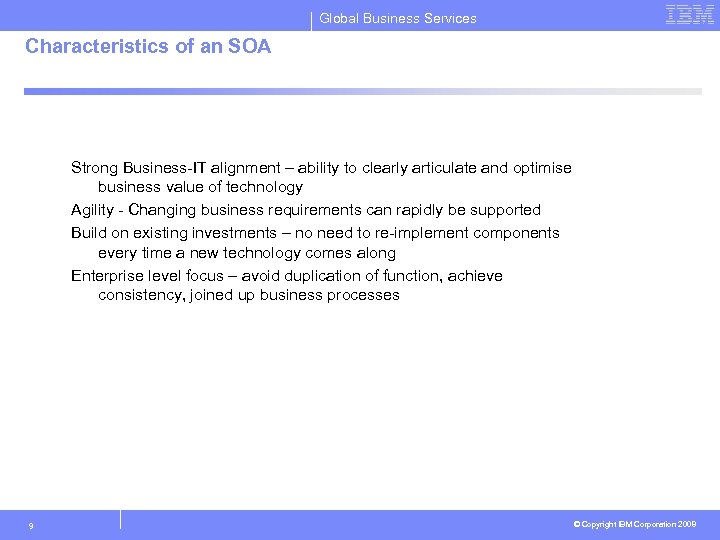 Global Business Services

IBM

Characteristics of an SOA

Strong Business-IT alignment – ability to clearly articulate and optimise business value of technology

Agility - Changing business requirements can rapidly be supported

Build on existing investments – no need to re-implement components every time a new technology comes along

Enterprise level focus – avoid duplication of function, achieve consistency, joined up business processes

9

© Copyright IBM Corporation 2009